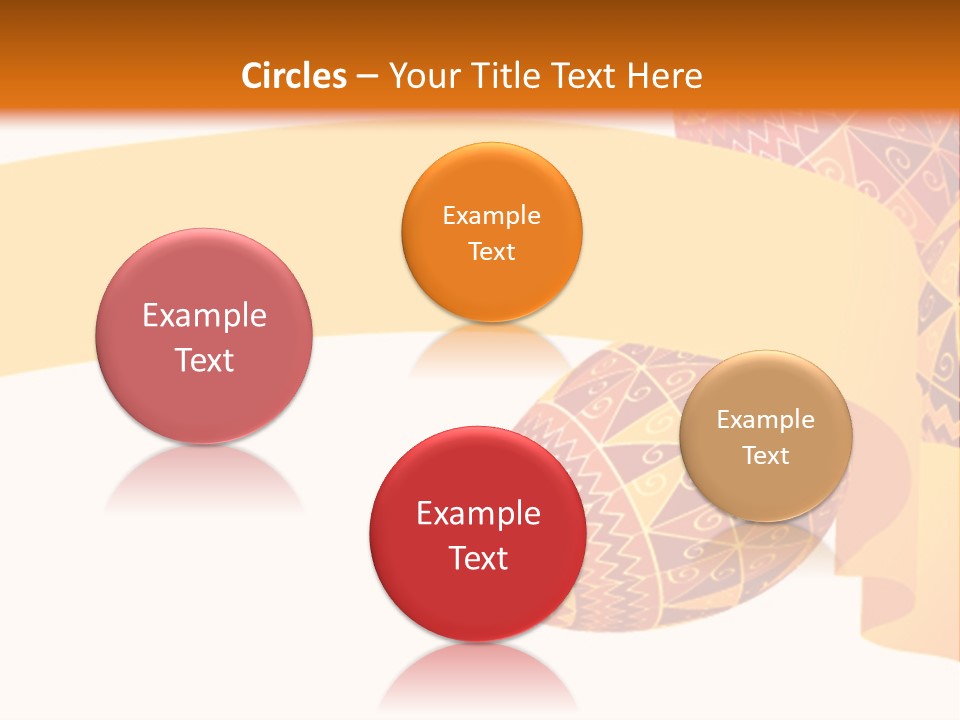 Circles – Your Title Text Here

Example Text

Example Text

Example Text

Example Text